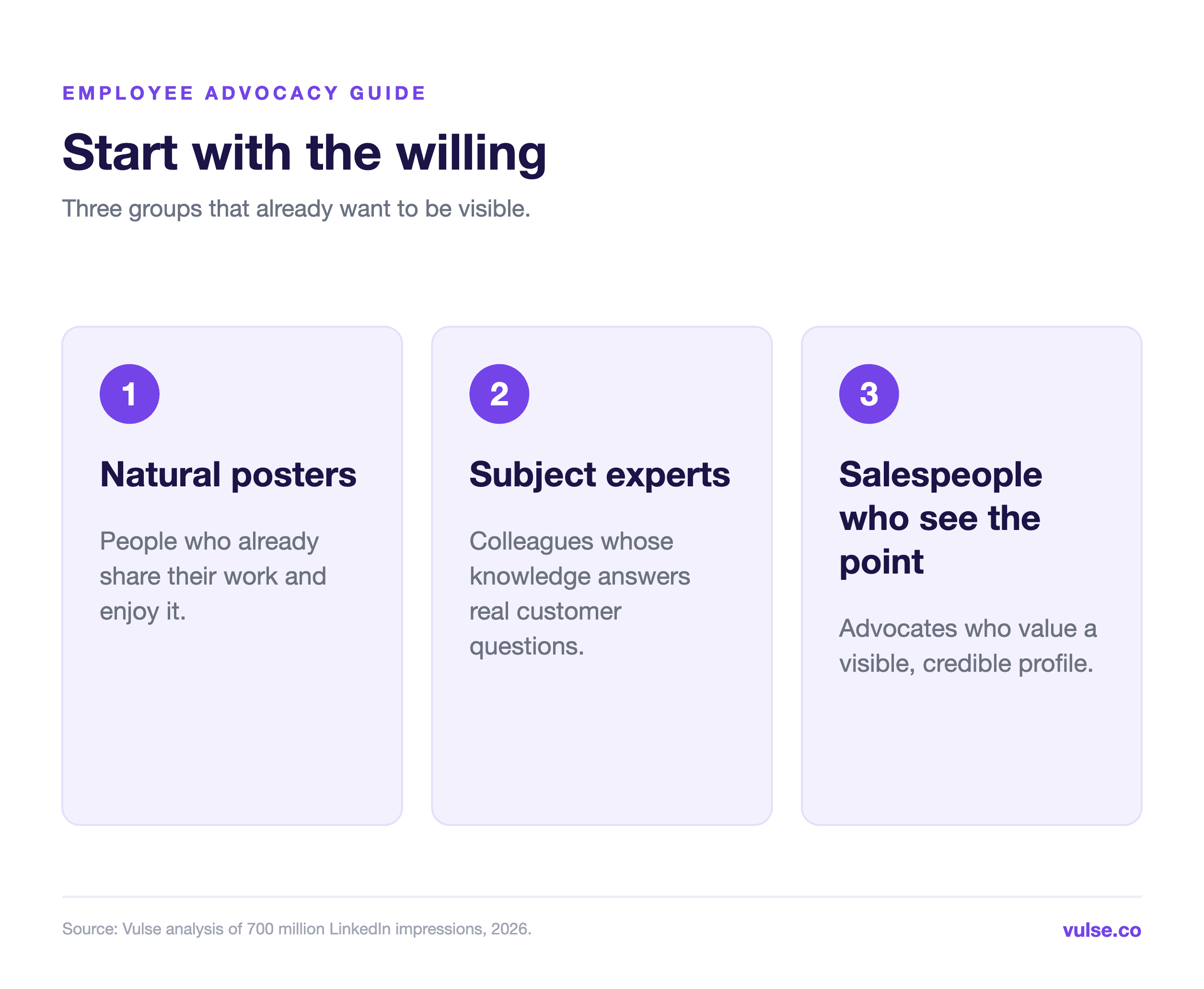 EMPLOYEE ADVOCACY GUIDE

Start with the willing

Three groups that already want to be visible.

1

Natural posters

People who already share their work and enjoy it.

2

Subject experts

Colleagues whose knowledge answers real customer questions.

3

Salespeople who see the point

Advocates who value a visible, credible profile.

Source: Vulse analysis of 700 million LinkedIn impressions, 2026.

vulse.co